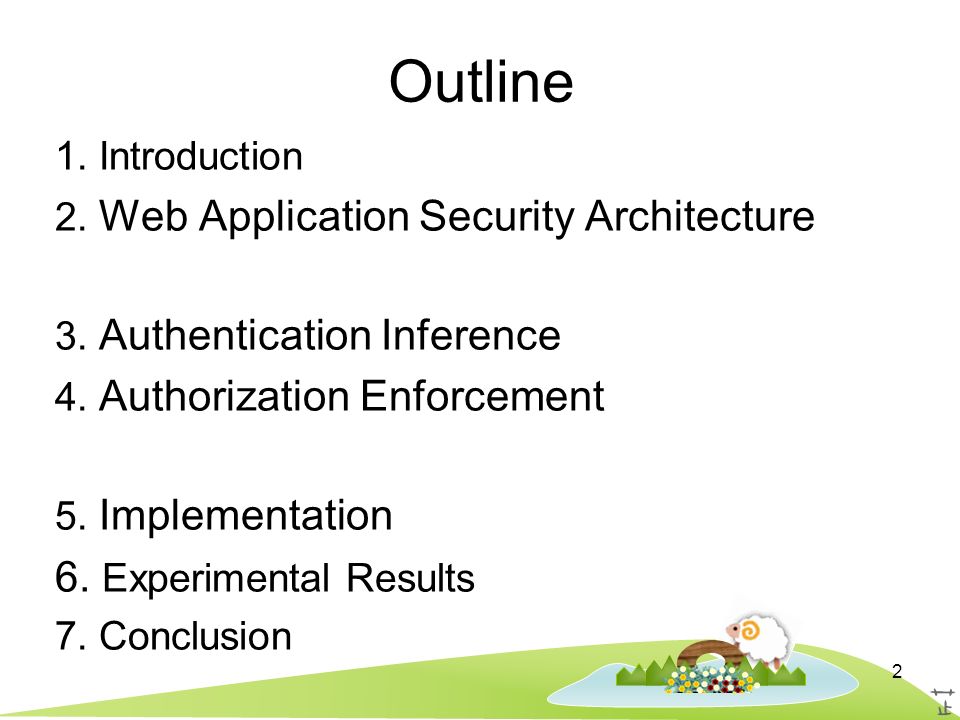 Outline

1. Introduction
2. Web Application Security Architecture

3. Authentication Inference
4. Authorization Enforcement

5. Implementation
6. Experimental Results
7. Conclusion

2